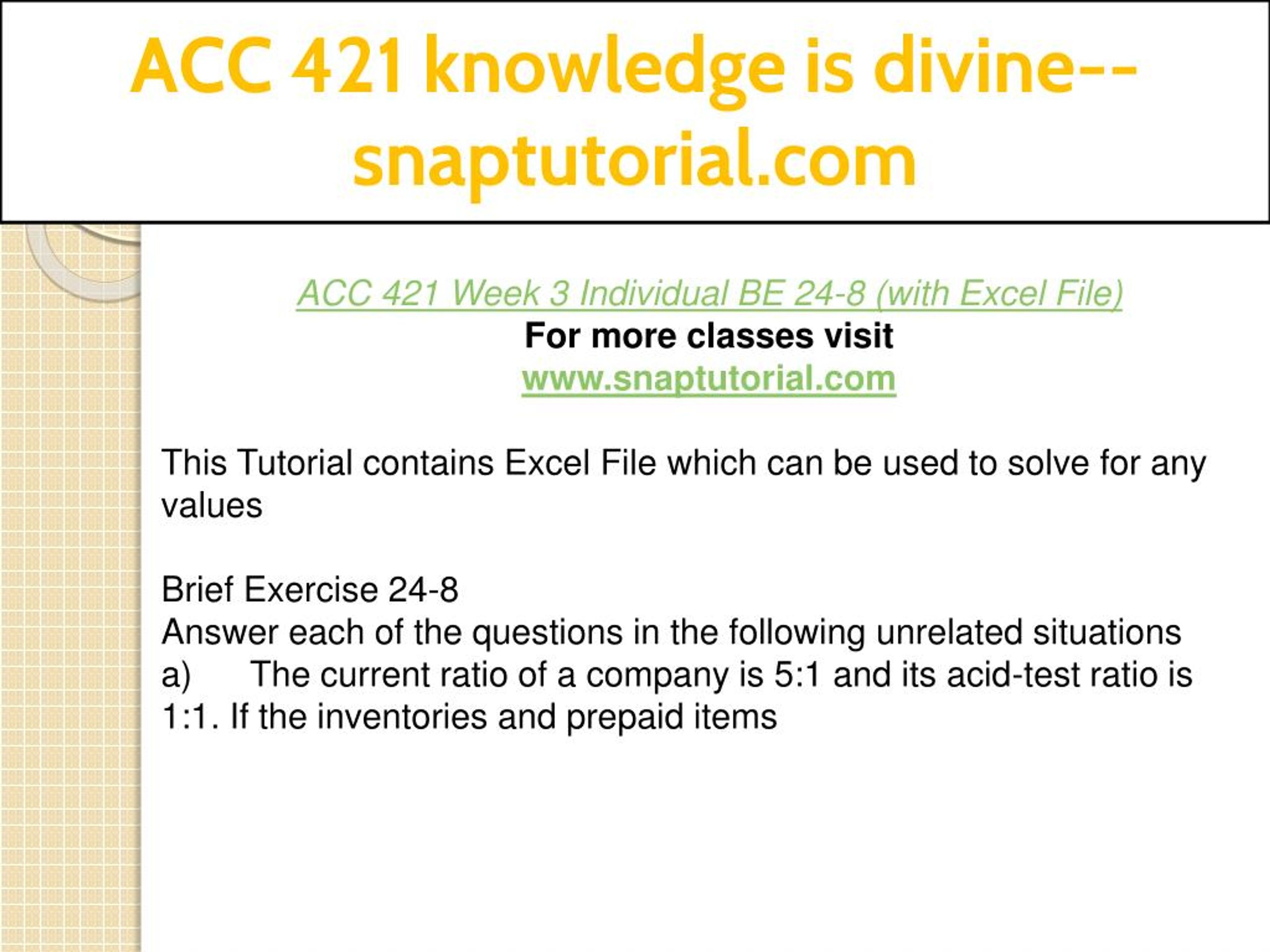 ACC 421 knowledge is divine--snaptutorial.com

ACC 421 Week 3 Individual BE 24-8 (with Excel File)
For more classes visit
www.snaptutorial.com

This Tutorial contains Excel File which can be used to solve for any values

Brief Exercise 24-8
Answer each of the questions in the following unrelated situations
a) The current ratio of a company is 5:1 and its acid-test ratio is 1:1. If the inventories and prepaid items